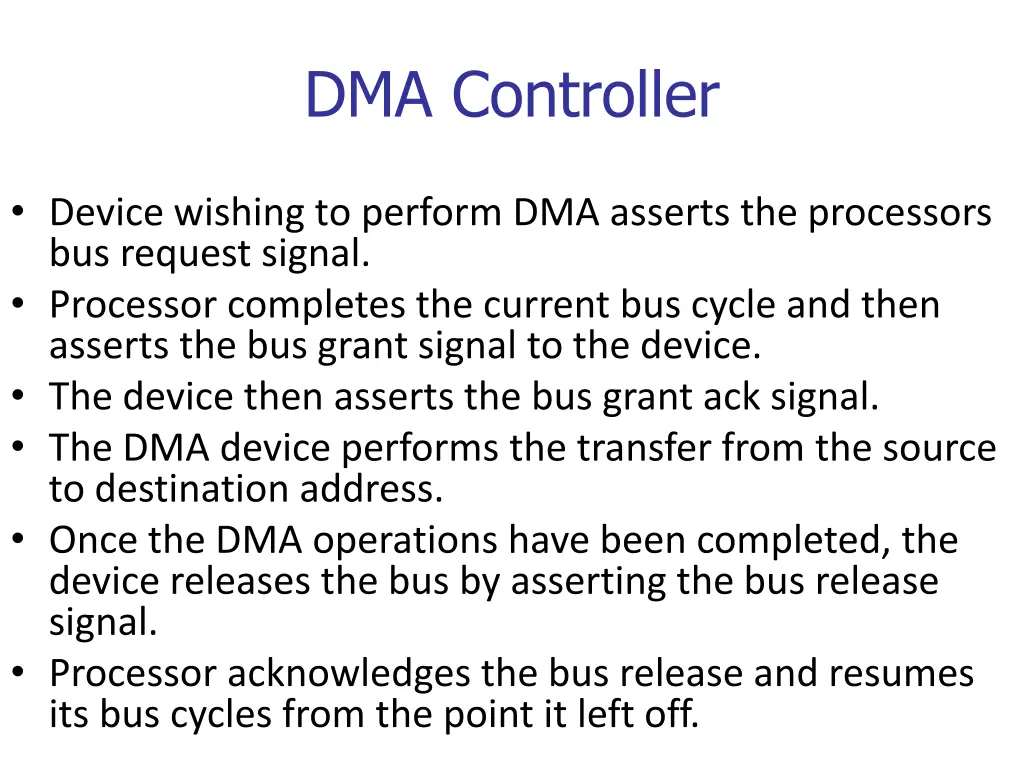 DMA Controller

• Device wishing to perform DMA asserts the processors bus request signal.
• Processor completes the current bus cycle and then asserts the bus grant signal to the device.
• The device then asserts the bus grant ack signal.
• The DMA device performs the transfer from the source to destination address.
• Once the DMA operations have been completed, the device releases the bus by asserting the bus release signal.
• Processor acknowledges the bus release and resumes its bus cycles from the point it left off.